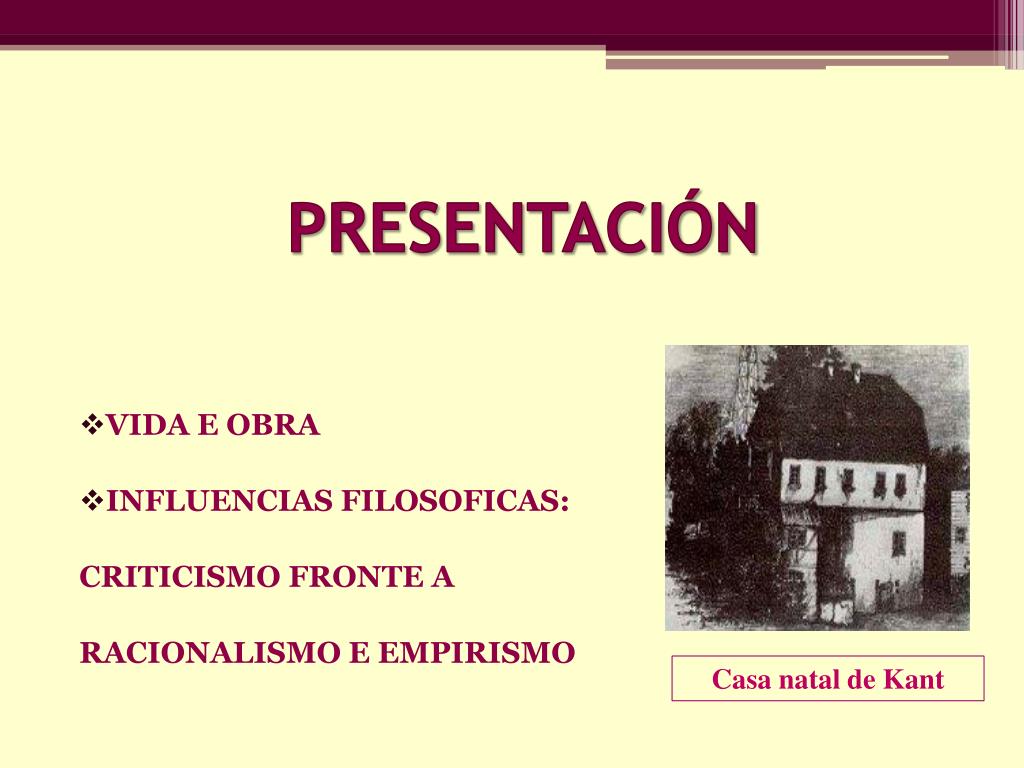 PRESENTACIÓN

❖VIDA E OBRA

❖INFLUENCIAS FILOSOFICAS:

CRITICISMO FRONTE A

RACIONALISMO E EMPIRISMO

Casa natal de Kant